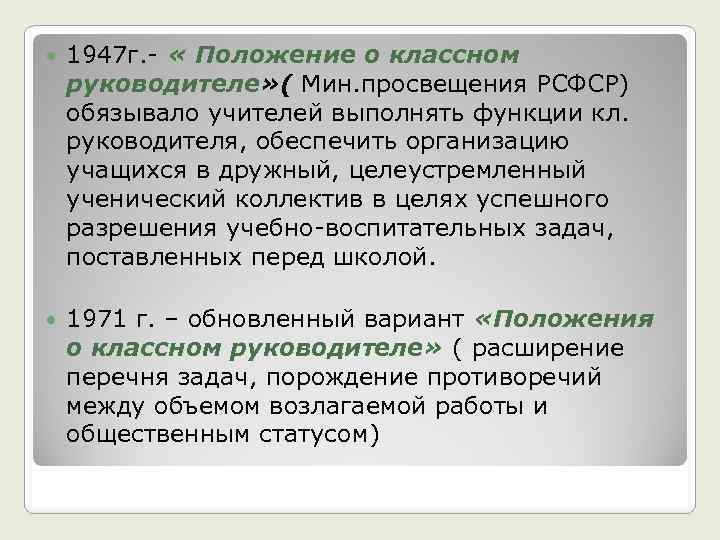 1947г.- « Положение о классном руководителе»( Мин.просвещения РСФСР) обязывало учителей выполнять функции кл. руководителя, обеспечить организацию учащихся в дружный, целеустремленный ученический коллектив в целях успешного разрешения учебно-воспитательных задач, поставленных перед школой.

1971 г. – обновленный вариант «Положения о классном руководителе» ( расширение перечня задач, порождение противоречий между объемом возлагаемой работы и общественным статусом)